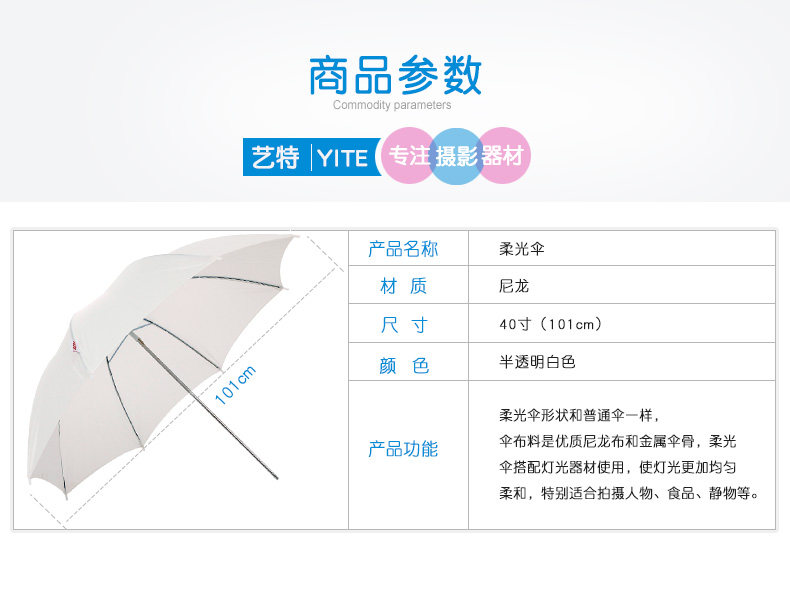 商品参数
Commodity parameters

艺特 | YITE 专注 摄影 器材

101cm

| 产品名称 | 柔光伞 |
|---|---|
| 材 质 | 尼龙 |
| 尺 寸 | 40寸（101cm） |
| 颜 色 | 半透明白色 |
| 产品功能 | 柔光伞形状和普通伞一样，伞布料是优质尼龙布和金属伞骨，柔光伞搭配灯光器材使用，使灯光更加均匀柔和，特别适合拍摄人物、食品、静物等。 |